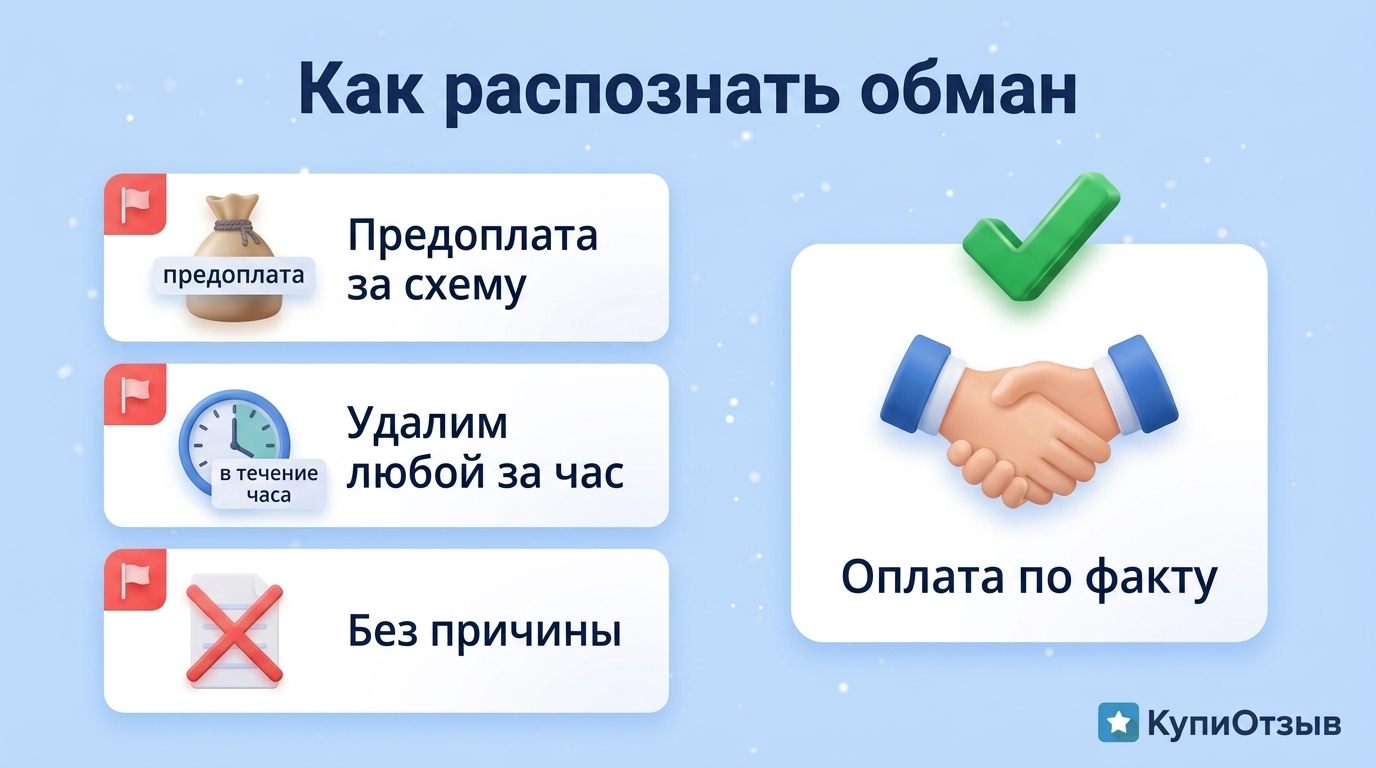 Как распознать обман

предоплата

Предоплата за схему

в течение часа

Удалим любой за час

Без причины

Оплата по факту

КупиОтзыв